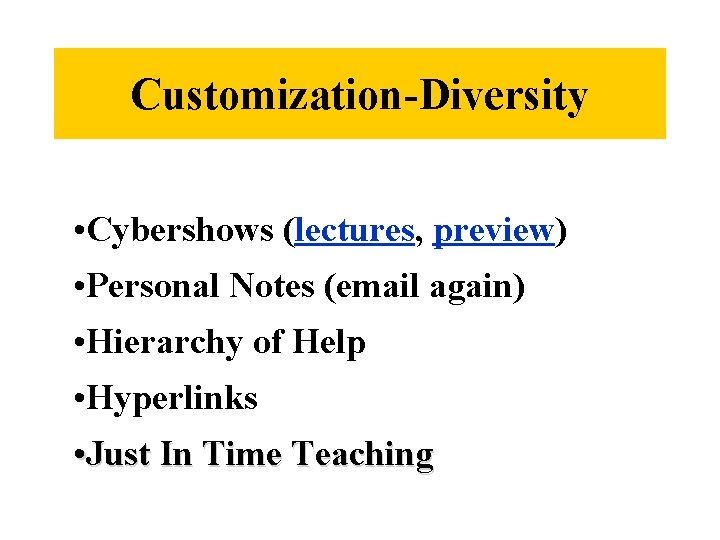 Customization-Diversity

•Cybershows (lectures, preview)
•Personal Notes (email again)
•Hierarchy of Help
•Hyperlinks
•Just In Time Teaching